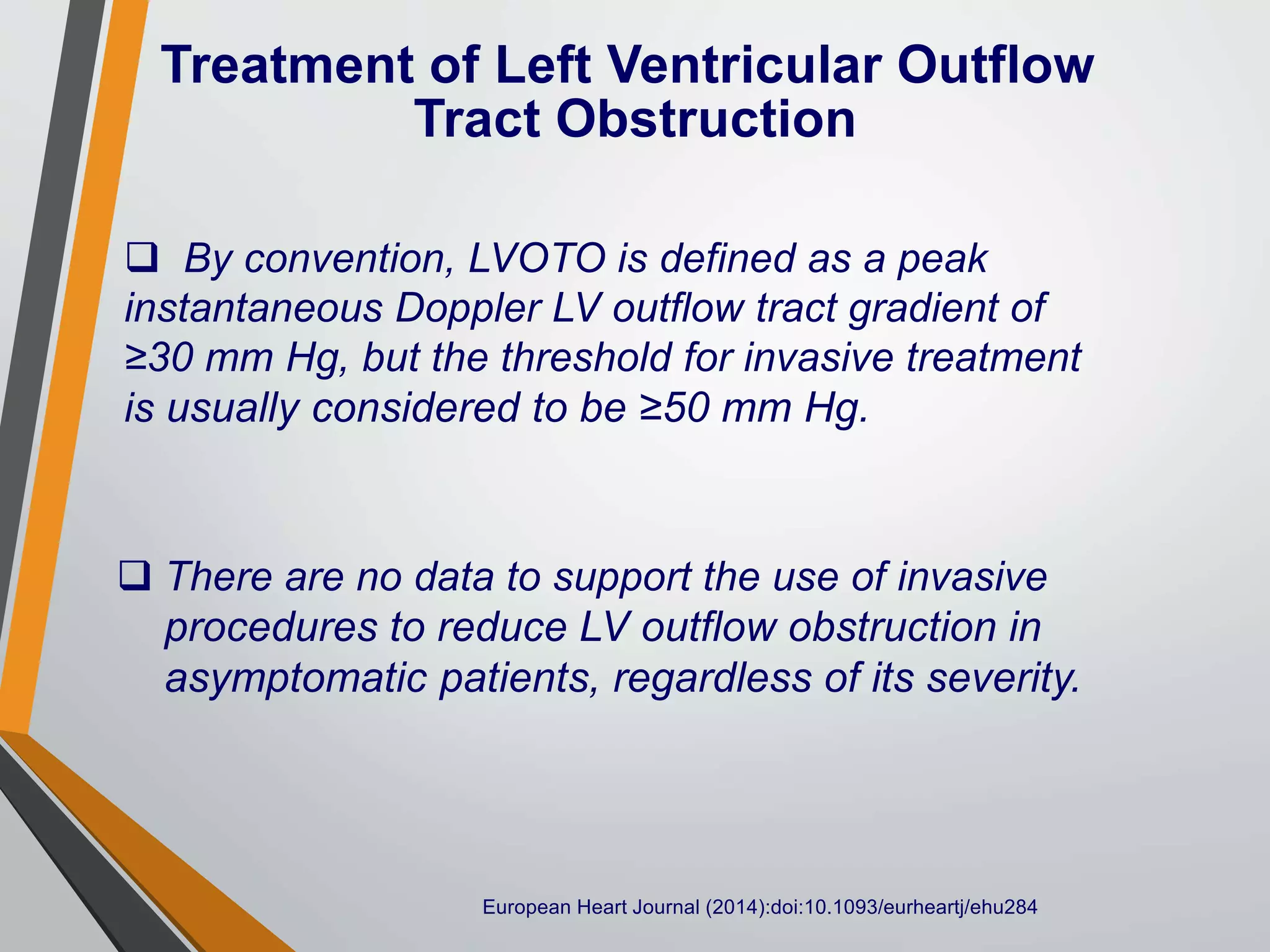 Treatment of Left Ventricular Outflow Tract Obstruction

❑ By convention, LVOTO is defined as a peak instantaneous Doppler LV outflow tract gradient of ≥30 mm Hg, but the threshold for invasive treatment is usually considered to be ≥50 mm Hg.

❑ There are no data to support the use of invasive procedures to reduce LV outflow obstruction in asymptomatic patients, regardless of its severity.

European Heart Journal (2014):doi:10.1093/eurheartj/ehu284